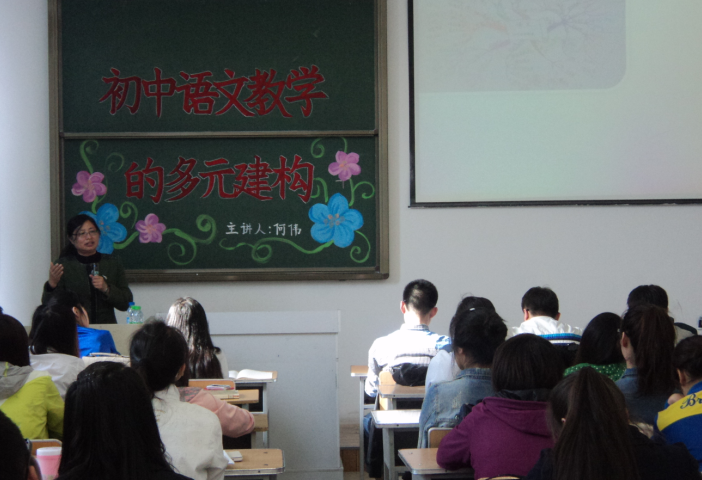 初中语文教学

的多元建构

主讲人：何伟